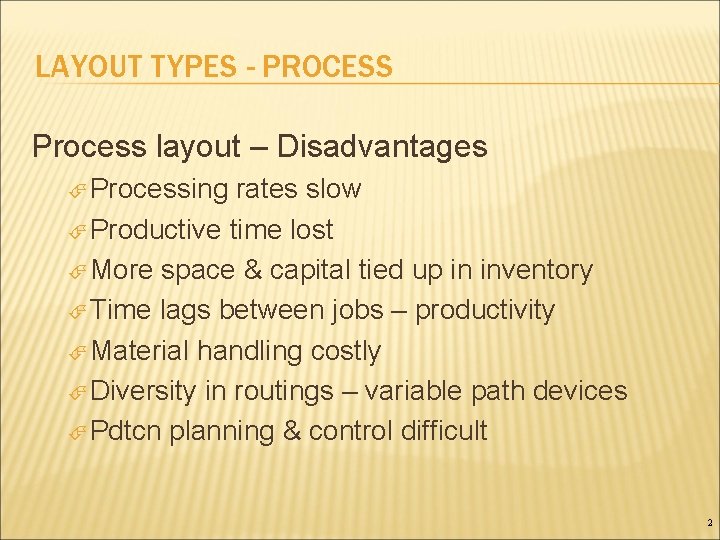 LAYOUT TYPES - PROCESS

Process layout – Disadvantages

Processing rates slow

Productive time lost

More space & capital tied up in inventory

Time lags between jobs – productivity

Material handling costly

Diversity in routings – variable path devices

Pdtcn planning & control difficult

2